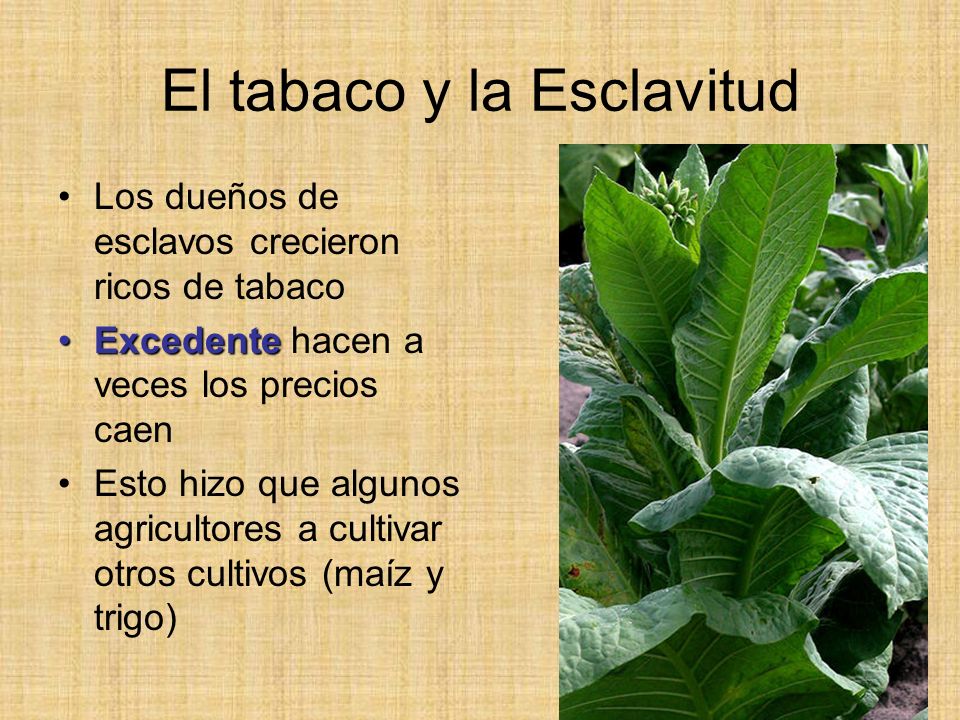 El tabaco y la Esclavitud

• Los dueños de esclavos crecieron ricos de tabaco
• Excedente hacen a veces los precios caen
• Esto hizo que algunos agricultores a cultivar otros cultivos (maíz y trigo)